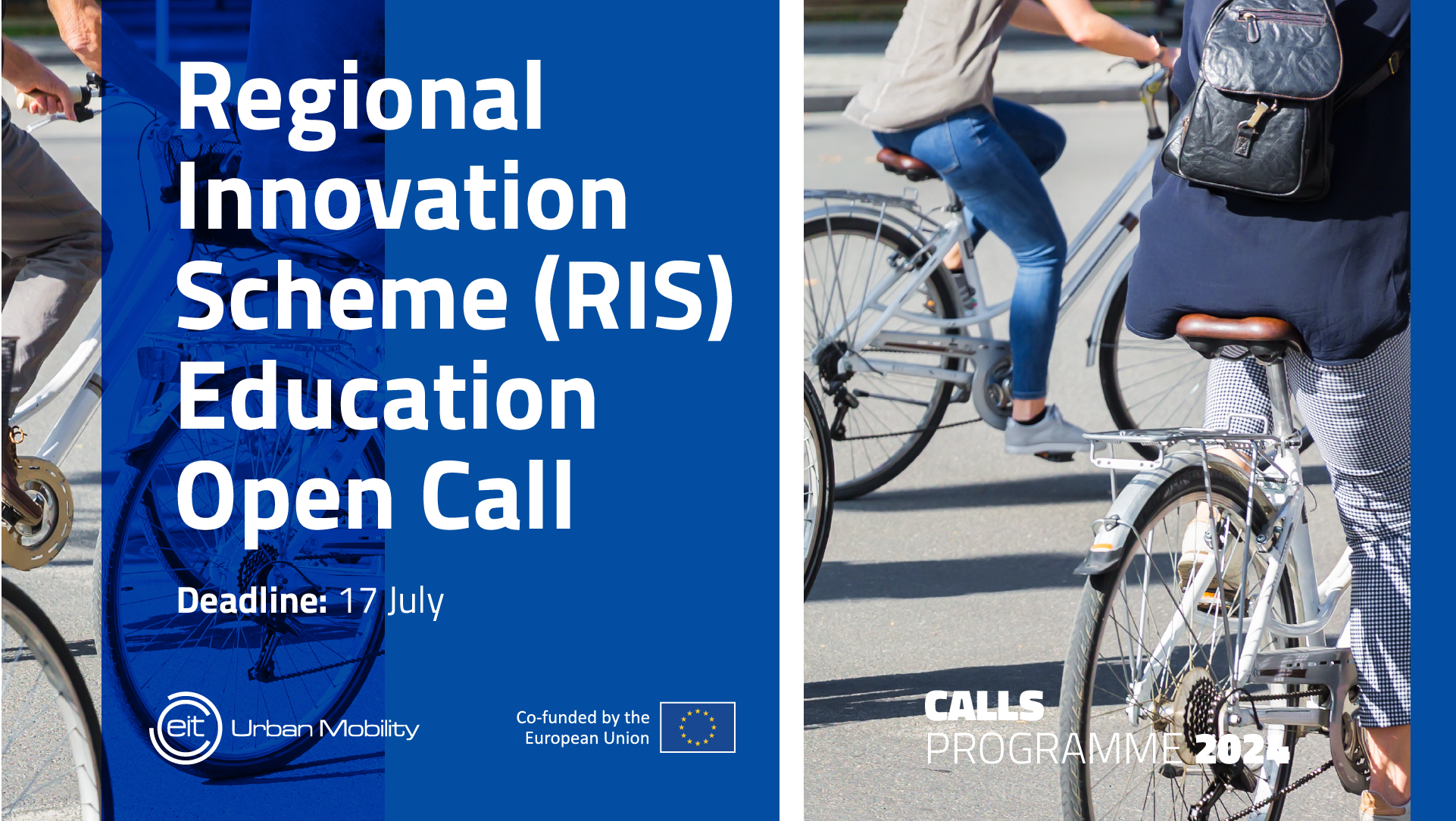 Regional Innovation Scheme (RIS) Education Open Call

Deadline: 17 July

eit Urban Mobility

Co-funded by the European Union

CALLS
PROGRAMME 2024